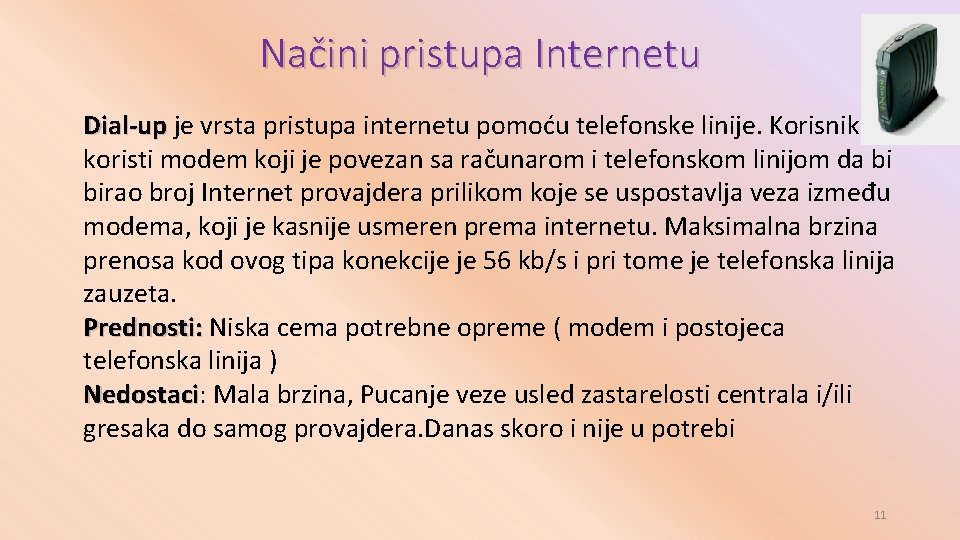 Načini pristupa Internetu

Dial-up je vrsta pristupa internetu pomoću telefonske linije. Korisnik koristi modem koji je povezan sa računarom i telefonskom linijom da bi birao broj Internet provajdera prilikom koje se uspostavlja veza između modema, koji je kasnije usmeren prema internetu. Maksimalna brzina prenosa kod ovog tipa konekcije je 56 kb/s i pri tome je telefonska linija zauzeta.
Prednosti: Niska cema potrebne opreme ( modem i postojeca telefonska linija )
Nedostaci: Mala brzina, Pucanje veze usled zastarelosti centrala i/ili gresaka do samog provajdera.Danas skoro i nije u potrebi

11